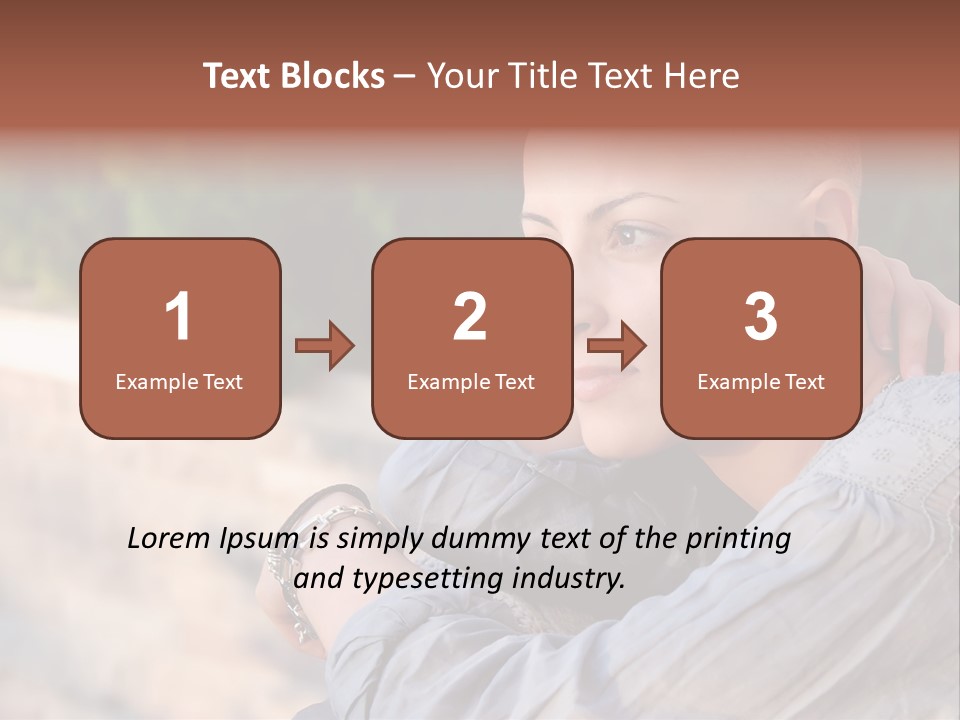 Text Blocks – Your Title Text Here

1
Example Text

2
Example Text

3
Example Text

Lorem Ipsum is simply dummy text of the printing and typesetting industry.